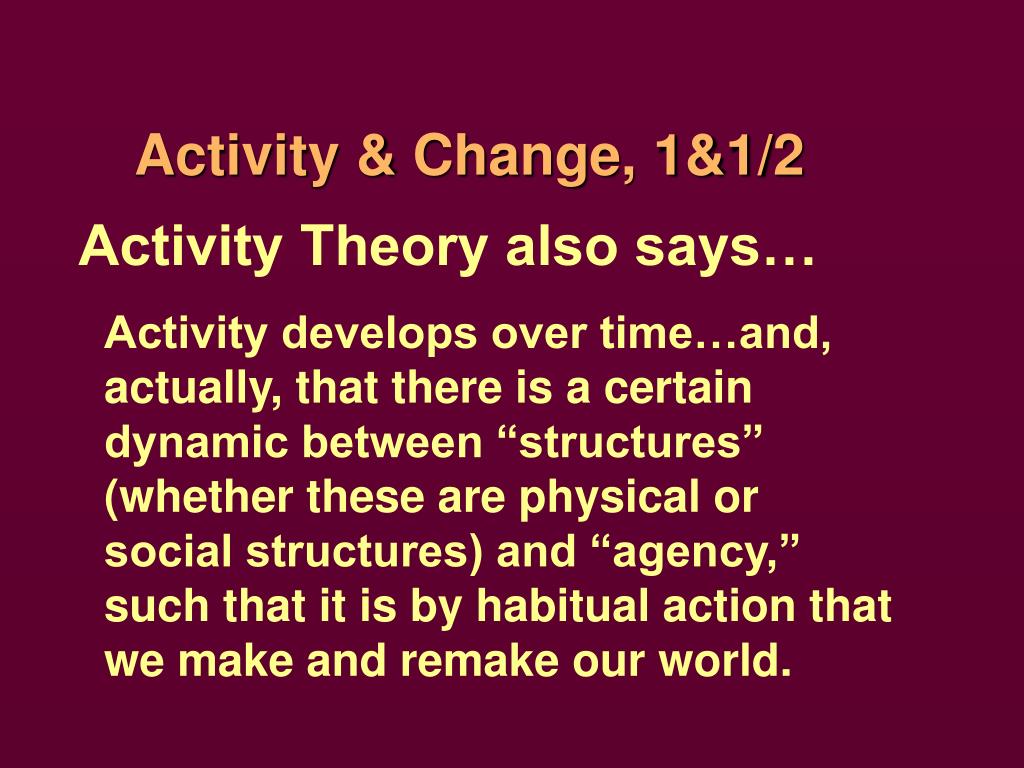 Activity & Change, 1&1/2

Activity Theory also says…

Activity develops over time…and, actually, that there is a certain dynamic between “structures” (whether these are physical or social structures) and “agency,” such that it is by habitual action that we make and remake our world.